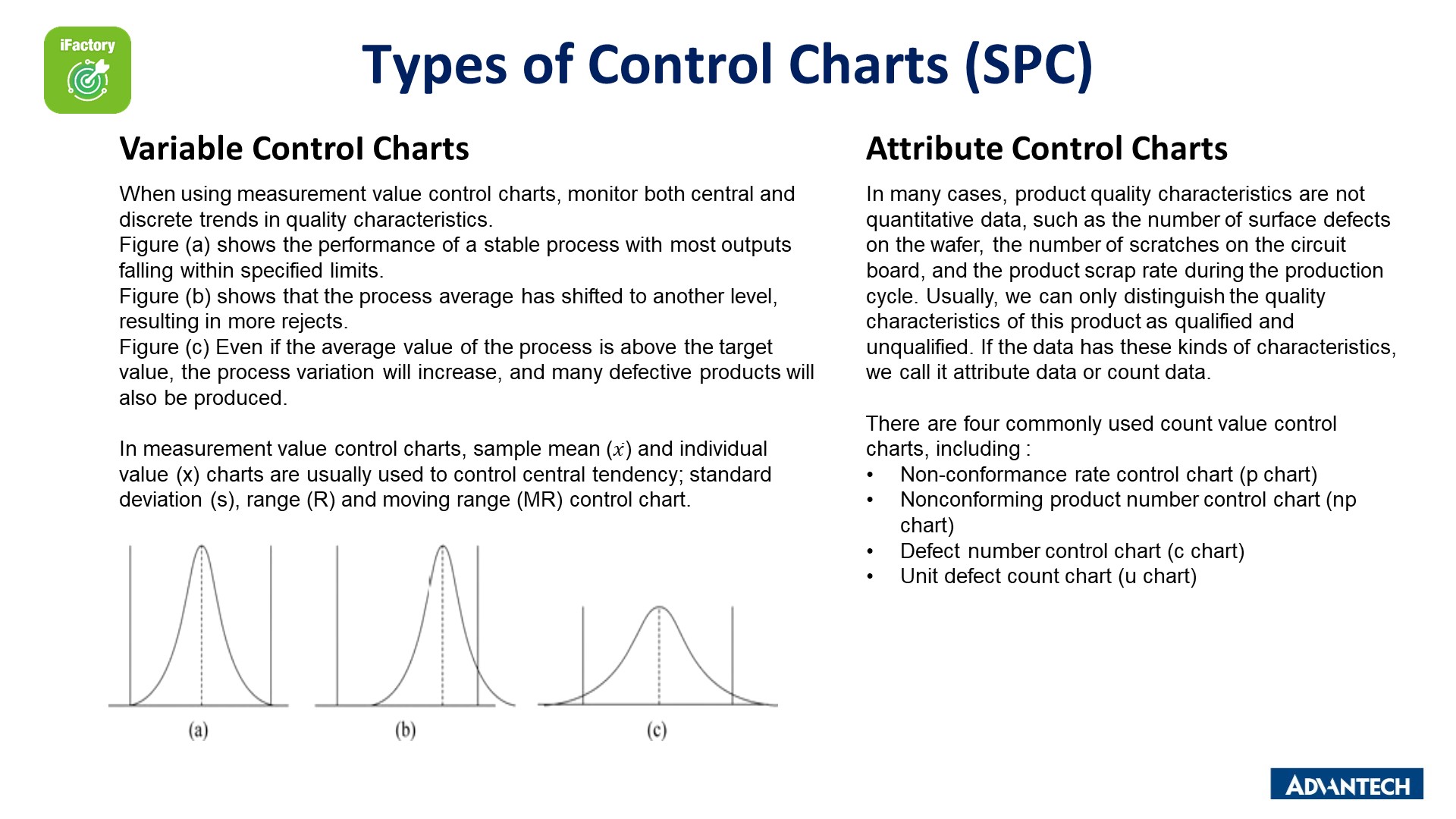 iFactory

Types of Control Charts (SPC)

Variable Control Charts

When using measurement value control charts, monitor both central and discrete trends in quality characteristics.
Figure (a) shows the performance of a stable process with most outputs falling within specified limits.
Figure (b) shows that the process average has shifted to another level, resulting in more rejects.
Figure (c) Even if the average value of the process is above the target value, the process variation will increase, and many defective products will also be produced.

In measurement value control charts, sample mean ($\bar{x}$) and individual value (x) charts are usually used to control central tendency; standard deviation (s), range (R) and moving range (MR) control chart.

(a)

(b)

(c)

Attribute Control Charts

In many cases, product quality characteristics are not quantitative data, such as the number of surface defects on the wafer, the number of scratches on the circuit board, and the product scrap rate during the production cycle. Usually, we can only distinguish the quality characteristics of this product as qualified and unqualified. If the data has these kinds of characteristics, we call it attribute data or count data.

There are four commonly used count value control charts, including :
• Non-conformance rate control chart (p chart)
• Nonconforming product number control chart (np chart)
• Defect number control chart (c chart)
• Unit defect count chart (u chart)

ADVANTECH